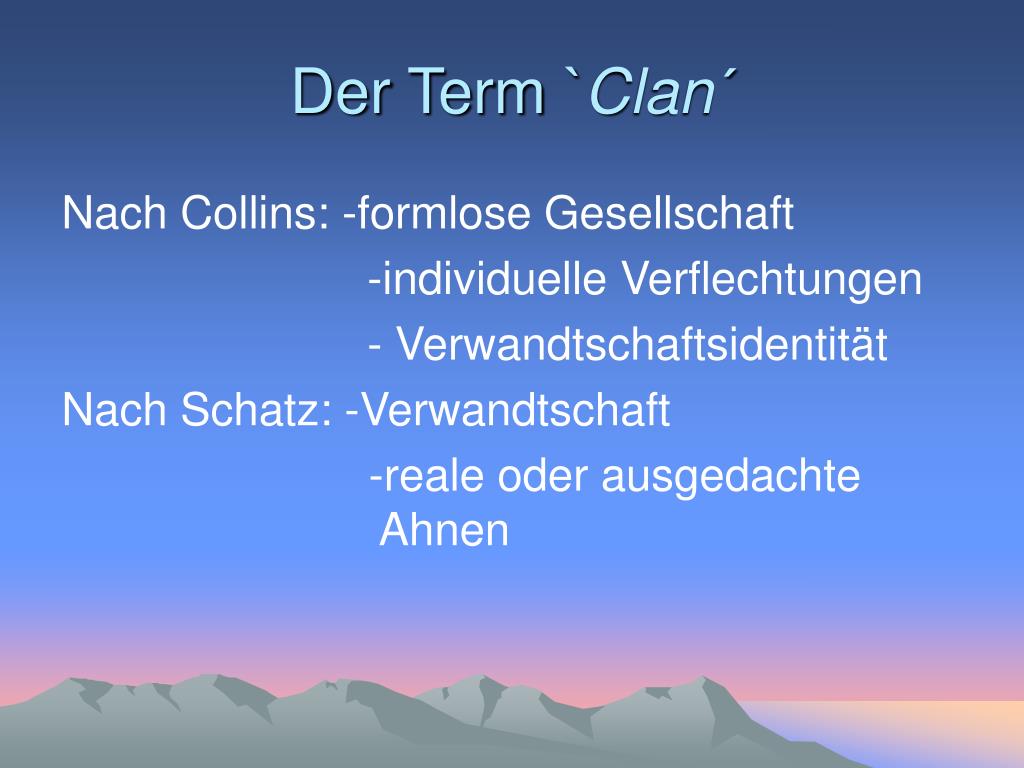 Der Term `Clan´

Nach Collins: -formlose Gesellschaft
-individuelle Verflechtungen
- Verwandtschaftsidentität

Nach Schatz: -Verwandtschaft
-reale oder ausgedachte Ahnen